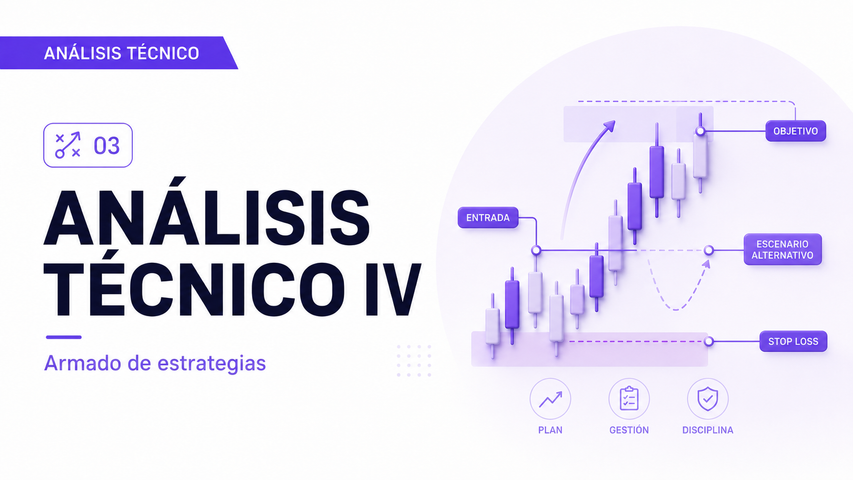 ANÁLISIS TÉCNICO

03

ANÁLISIS TÉCNICO IV

Armado de estrategias

OBJETIVO

ENTRADA

ESCENARIO ALTERNATIVO

STOP LOSS

PLAN

GESTIÓN

DISCIPLINA